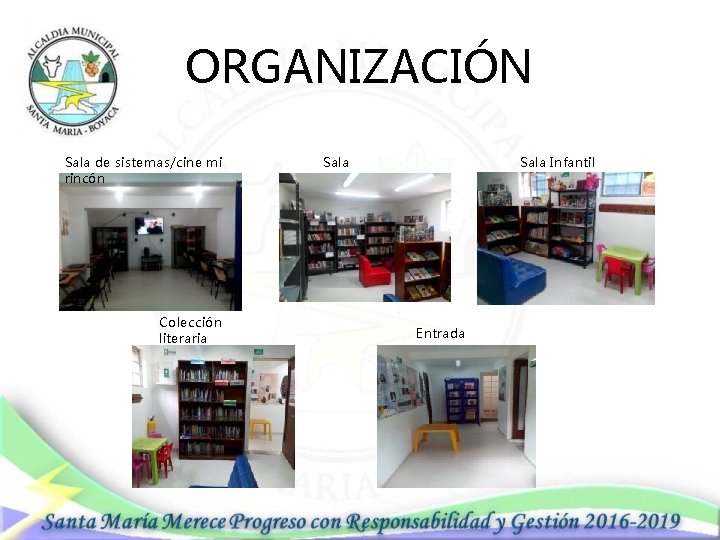 ALCALDIA MUNICIPAL
SANTA MARIA - BOYACA

ORGANIZACIÓN

Sala de sistemas/cine mi rincón

Sala

Sala Infantil

Colección literaria

Entrada

Santa María Merece Progreso con Responsabilidad y Gestión 2016-2019